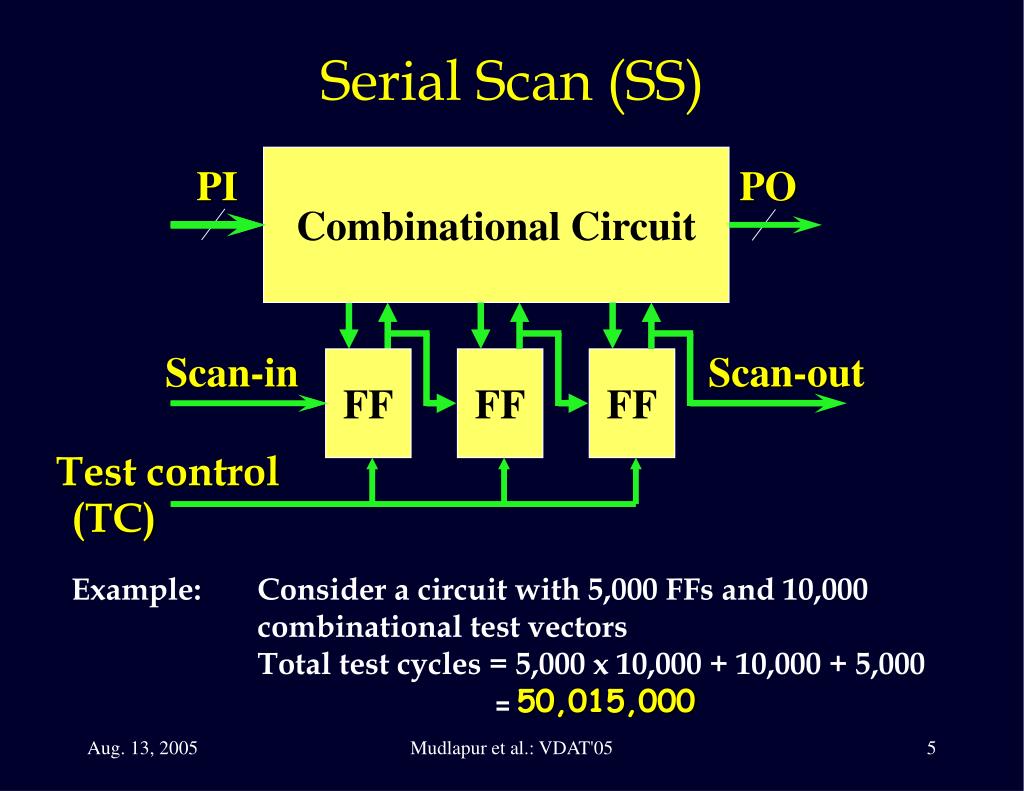 Serial Scan (SS)

PI

Combinational Circuit

PO

Scan-in

FF

FF

FF

Scan-out

Test control (TC)

Example: Consider a circuit with 5,000 FFs and 10,000 combinational test vectors
Total test cycles = 5,000 x 10,000 + 10,000 + 5,000
= 50,015,000

Aug. 13, 2005

Mudlapur et al.: VDAT'05

5